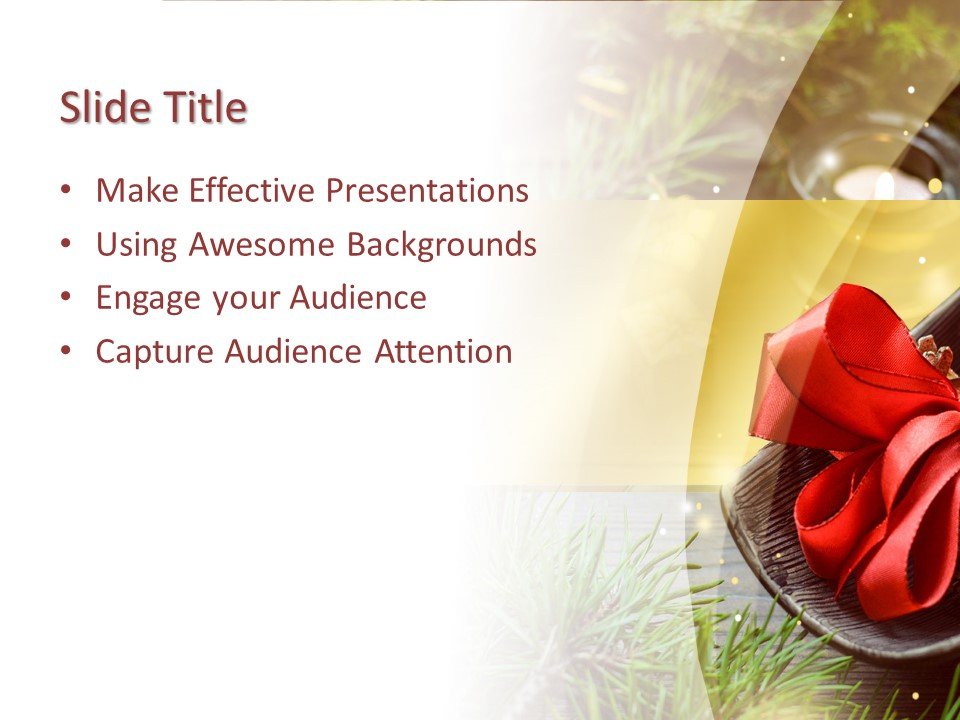 Slide Title

• Make Effective Presentations
• Using Awesome Backgrounds
• Engage your Audience
• Capture Audience Attention